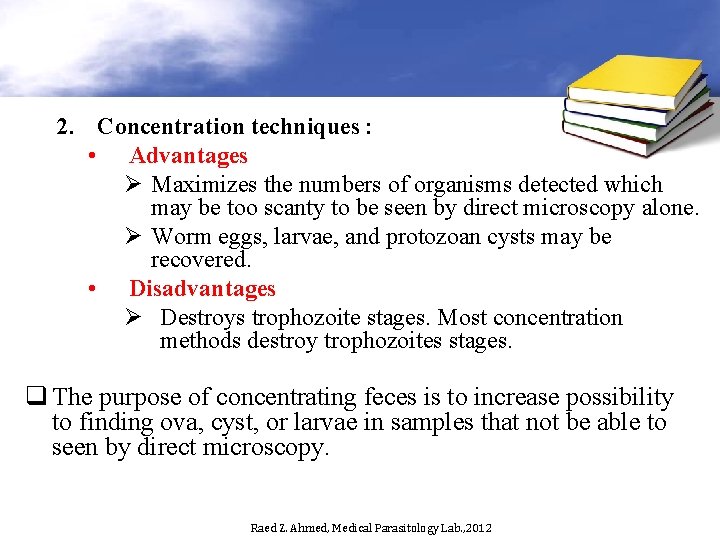 2. Concentration techniques :

• Advantages

➢ Maximizes the numbers of organisms detected which may be too scanty to be seen by direct microscopy alone.

➢ Worm eggs, larvae, and protozoan cysts may be recovered.

• Disadvantages

➢ Destroys trophozoite stages. Most concentration methods destroy trophozoites stages.

❑ The purpose of concentrating feces is to increase possibility to finding ova, cyst, or larvae in samples that not be able to seen by direct microscopy.

Raed Z. Ahmed, Medical Parasitology Lab.,2012